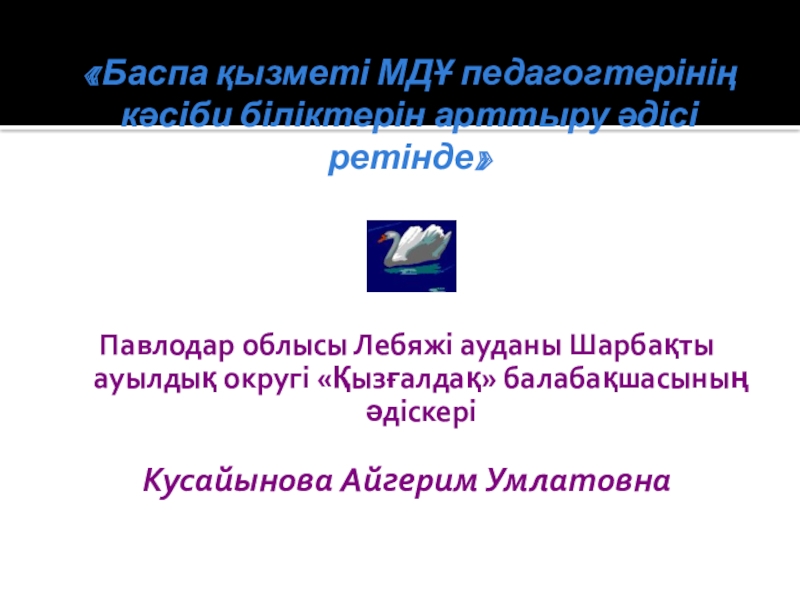 «Баспа қызметі МДҰ педагогтерінің кәсіби біліктерін арттыру әдісі ретінде»

Павлодар облысы Лебяжі ауданы Шарбақты ауылдық округі «Қызғалдақ» балабақшасының әдіскері

Кусайынова Айгерим Умлатовна